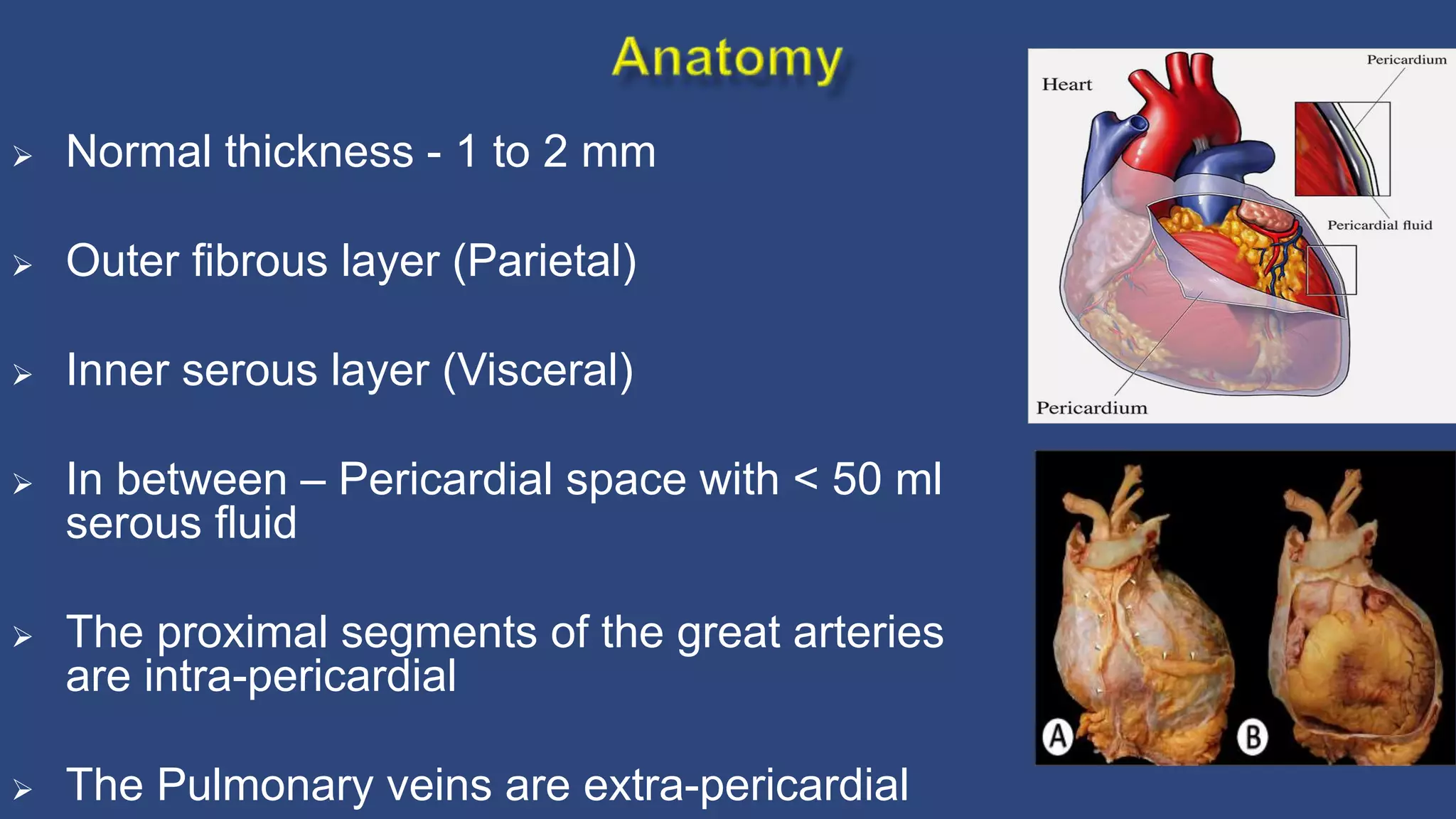 Anatomy

➢ Normal thickness - 1 to 2 mm

➢ Outer fibrous layer (Parietal)

➢ Inner serous layer (Visceral)

➢ In between – Pericardial space with < 50 ml serous fluid

➢ The proximal segments of the great arteries are intra-pericardial

➢ The Pulmonary veins are extra-pericardial

Heart
Pericardium
Pericardial fluid
Pericardium

A
B